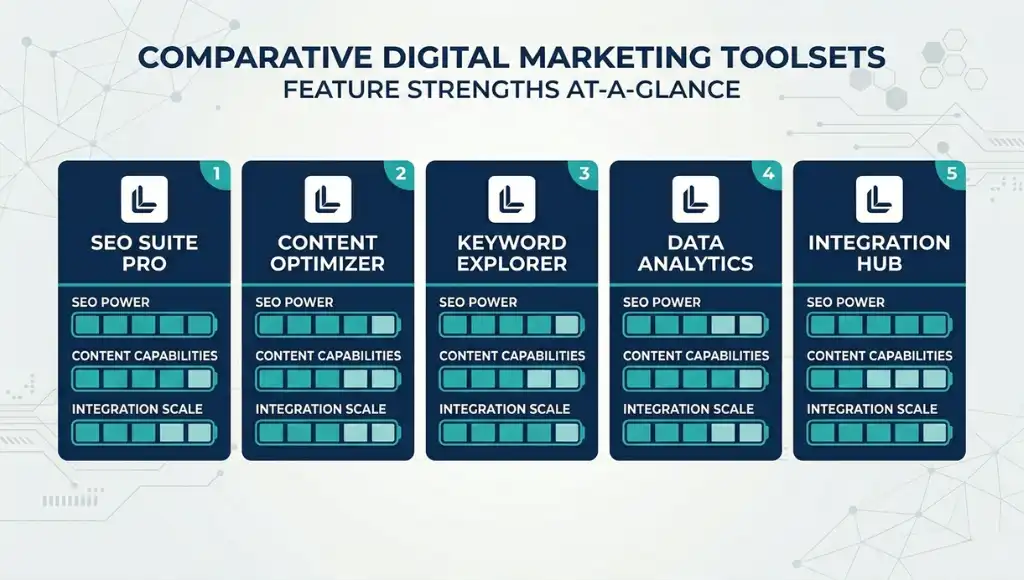 COMPARATIVE DIGITAL MARKETING TOOLSETS
FEATURE STRENGTHS AT-A-GLANCE

1
SEO SUITE PRO
SEO POWER
CONTENT CAPABILITIES
INTEGRATION SCALE

2
CONTENT OPTIMIZER
SEO POWER
CONTENT CAPABILITIES
INTEGRATION SCALE

3
KEYWORD EXPLORER
SEO POWER
CONTENT CAPABILITIES
INTEGRATION SCALE

4
DATA ANALYTICS
SEO POWER
CONTENT CAPABILITIES
INTEGRATION SCALE

5
INTEGRATION HUB
SEO POWER
CONTENT CAPABILITIES
INTEGRATION SCALE